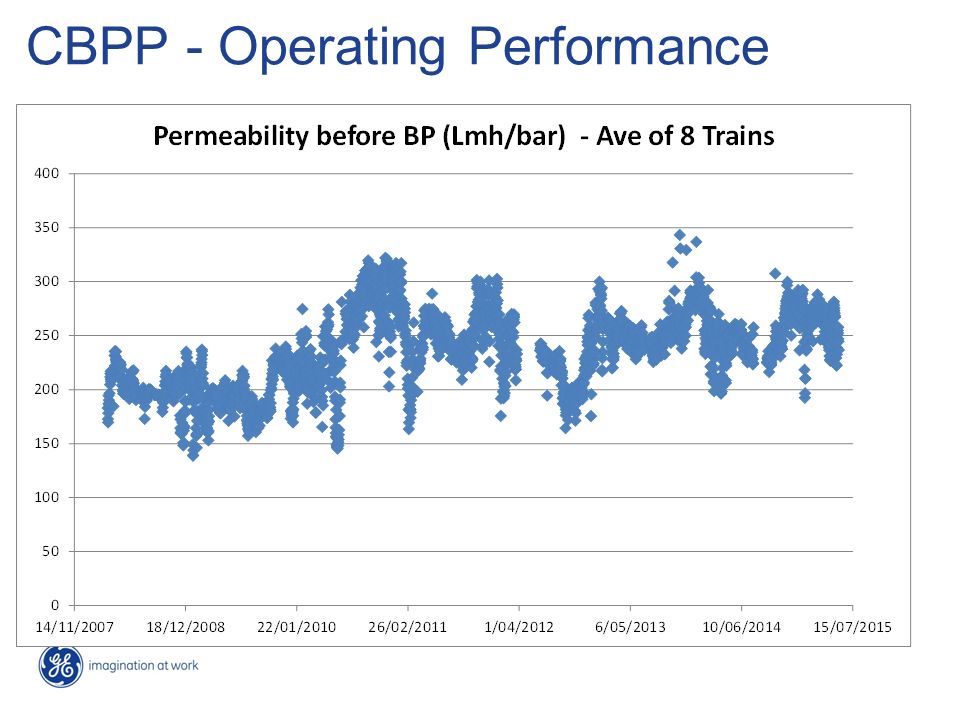 CBPP - Operating Performance

Permeability before BP (Lmh/bar) - Ave of 8 Trains

400
350
300
250
200
150
100
50
0

14/11/2007 18/12/2008 22/01/2010 26/02/2011 1/04/2012 6/05/2013 10/06/2014 15/07/2015

GE imagination at work